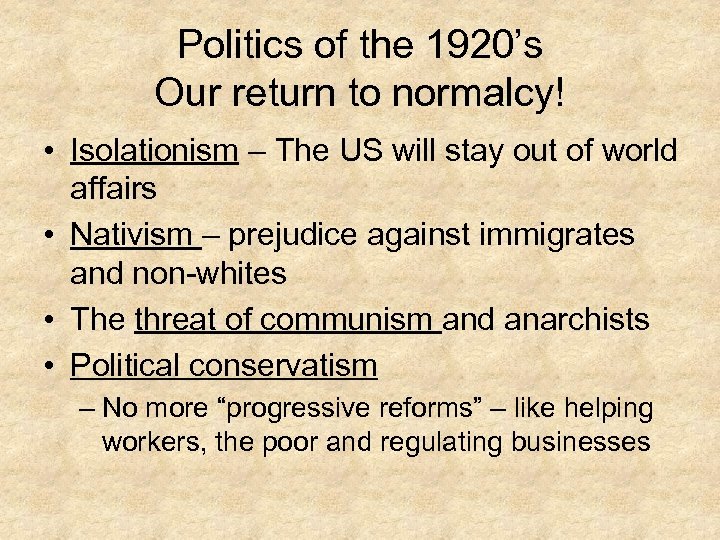 Politics of the 1920’s
Our return to normalcy!

• Isolationism – The US will stay out of world affairs
• Nativism – prejudice against immigrates and non-whites
• The threat of communism and anarchists
• Political conservatism
– No more “progressive reforms” – like helping workers, the poor and regulating businesses